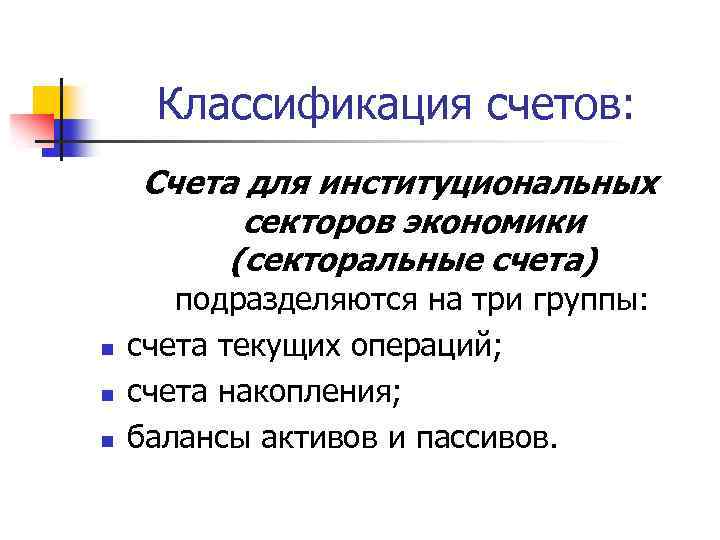 Классификация счетов:

Счета для институциональных секторов экономики (секторальные счета) подразделяются на три группы:

- счета текущих операций;
- счета накопления;
- балансы активов и пассивов.